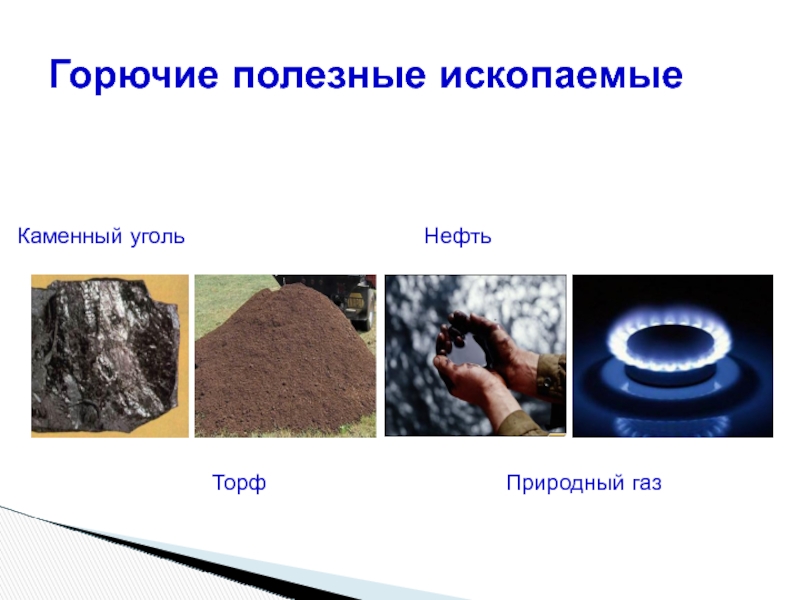 Горючие полезные ископаемые

Каменный уголь

Нефть

Торф

Природный газ